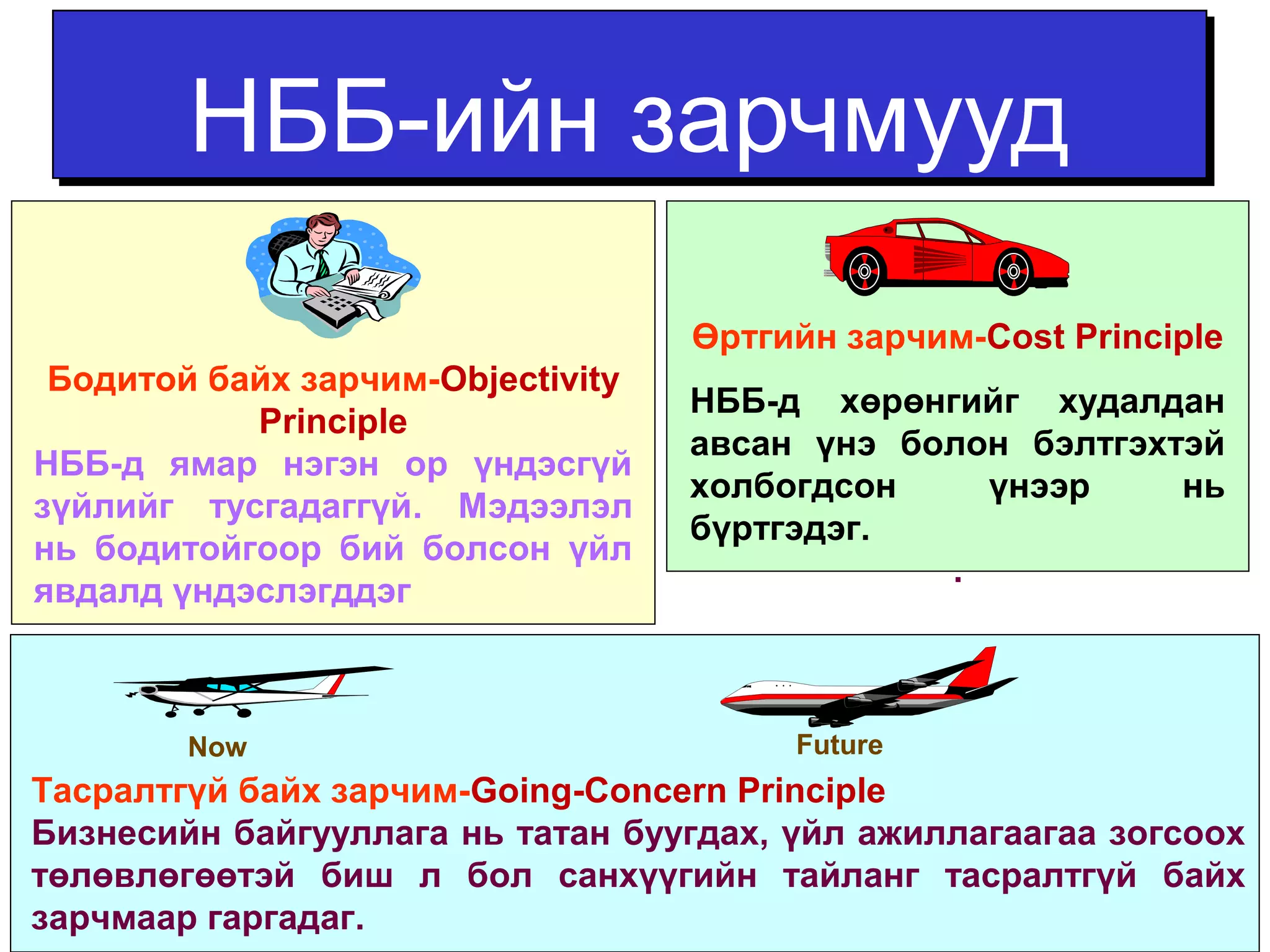 НББ-ийн зарчмууд

Бодитой байх зарчим-Objectivity Principle
НББ-д ямар нэгэн ор үндэсгүй зүйлийг тусгадаггүй. Мэдээлэл нь бодитойгоор бий болсон үйл явдалд үндэслэгддэг

Өртгийн зарчим-Cost Principle
НББ-д хөрөнгийг худалдан авсан үнэ болон бэлтгэхтэй холбогдсон үнээр нь бүртгэдэг.

.

Now

Future

Тасралтгүй байх зарчим-Going-Concern Principle
Бизнесийн байгууллага нь татан буугдах, үйл ажиллагаагаа зогсоох төлөвлөгөөтэй биш л бол санхүүгийн тайланг тасралтгүй байх зарчмаар гаргадаг.